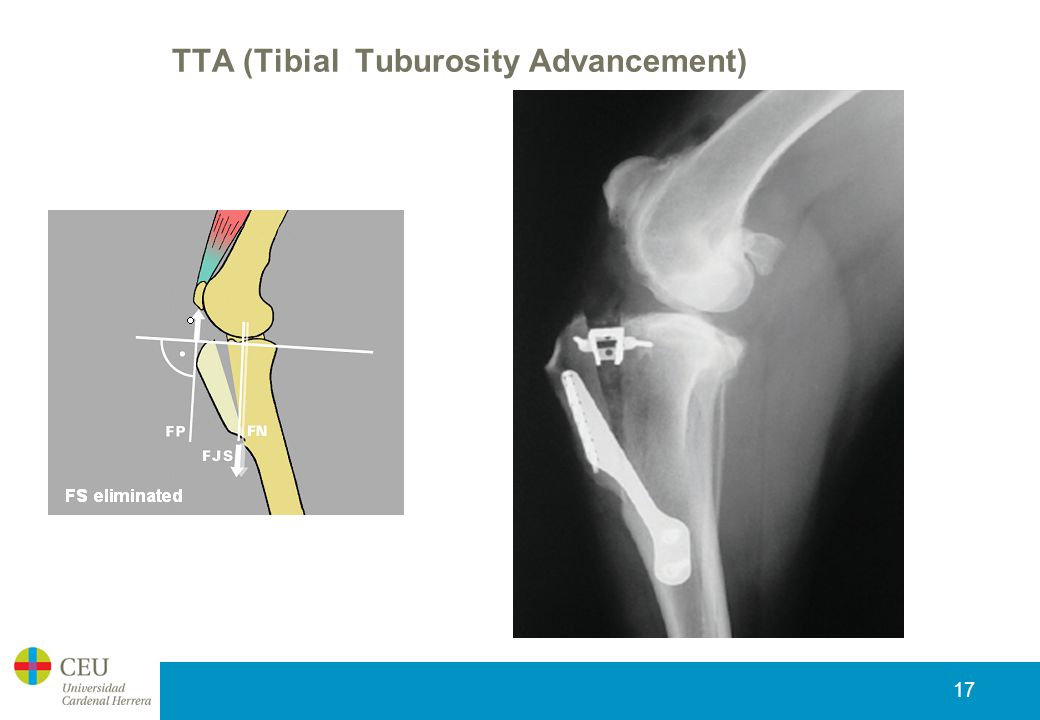 TTA (Tibial Tuburosity Advancement)

FP
FN
FJS
FS eliminated

CEU
Universidad
Cardenal Herrera

17